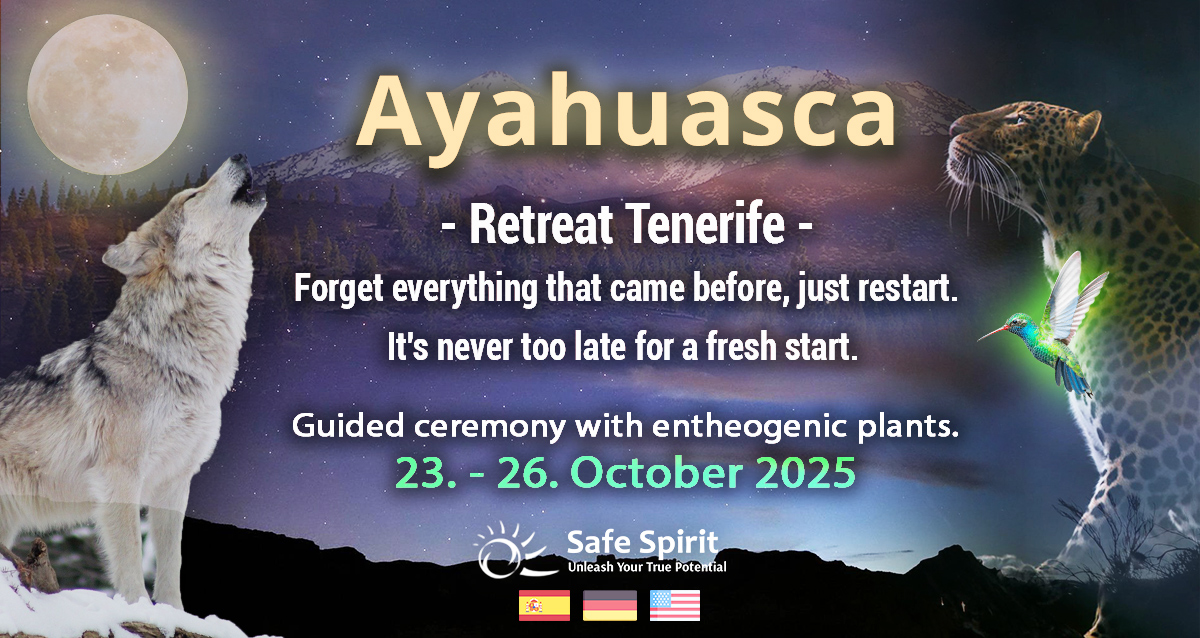 Ayahuasca

- Retreat Tenerife -

Forget everything that came before, just restart.

It's never too late for a fresh start.

Guided ceremony with entheogenic plants.

23. - 26. October 2025

Safe Spirit
Unleash Your True Potential